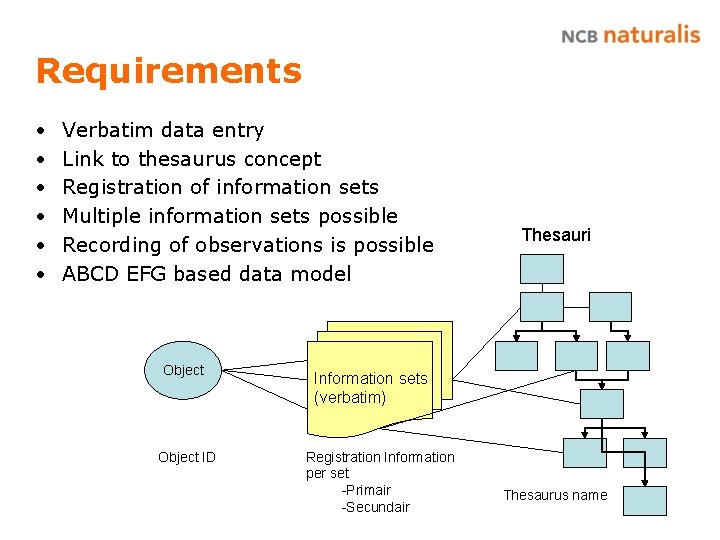 NCB naturalis

Requirements

• Verbatim data entry
• Link to thesaurus concept
• Registration of information sets
• Multiple information sets possible
• Recording of observations is possible
• ABCD EFG based data model

Thesauri

Object

Information sets (verbatim)

Object ID

Registration Information per set
-Primair
-Secundair

Thesaurus name